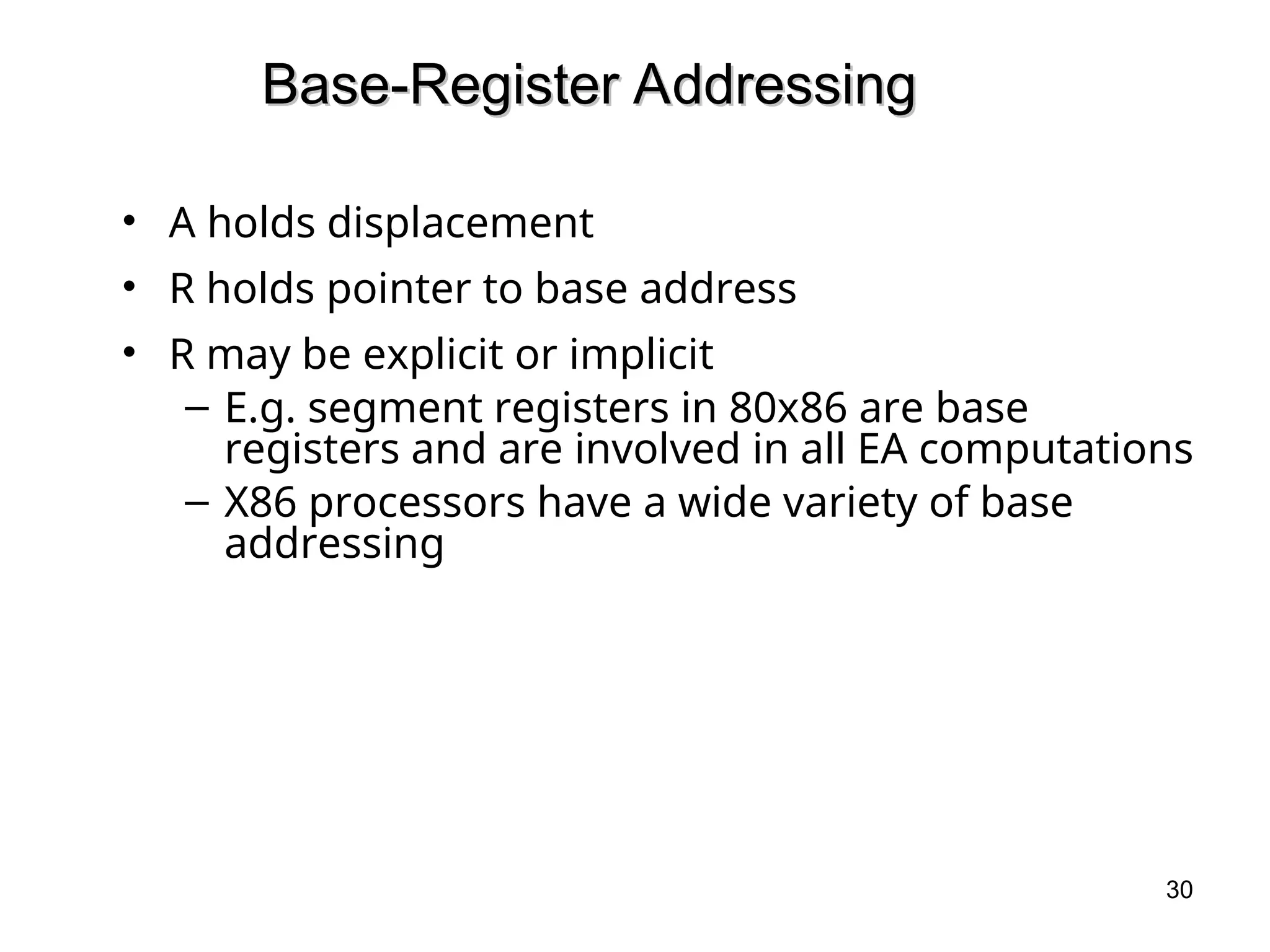 Base-Register Addressing

• A holds displacement
• R holds pointer to base address
• R may be explicit or implicit
  – E.g. segment registers in 80x86 are base registers and are involved in all EA computations
  – X86 processors have a wide variety of base addressing

30